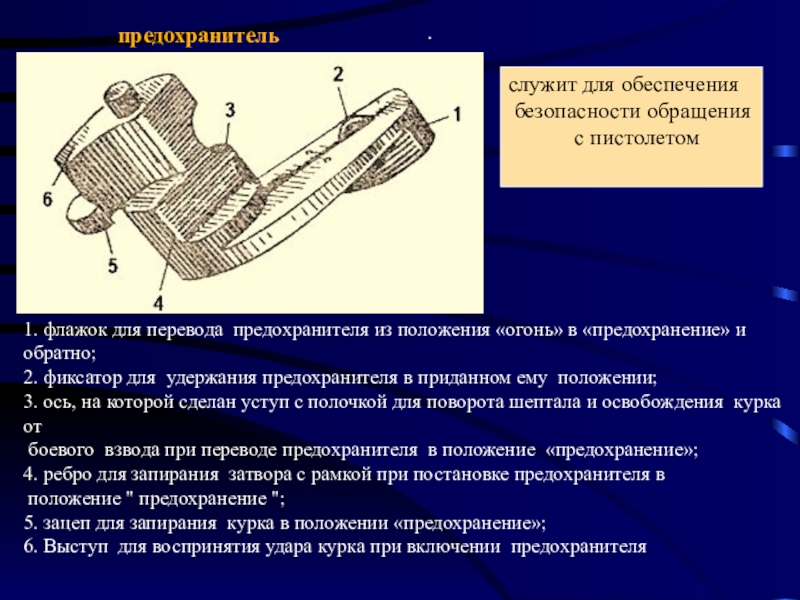 предохранитель .

2
3
1
6
5
4

служит для обеспечения безопасности обращения с пистолетом

1. флажок для перевода предохранителя из положения «огонь» в «предохранение» и обратно;
2. фиксатор для удержания предохранителя в приданном ему положении;
3. ось, на которой сделан уступ с полочкой для поворота шептала и освобождения курка от
боевого взвода при переводе предохранителя в положение «предохранение»;
4. ребро для запирания затвора с рамкой при постановке предохранителя в положение " предохранение ";
5. зацеп для запирания курка в положении «предохранение»;
6. Выступ для восприятия удара курка при включении предохранителя